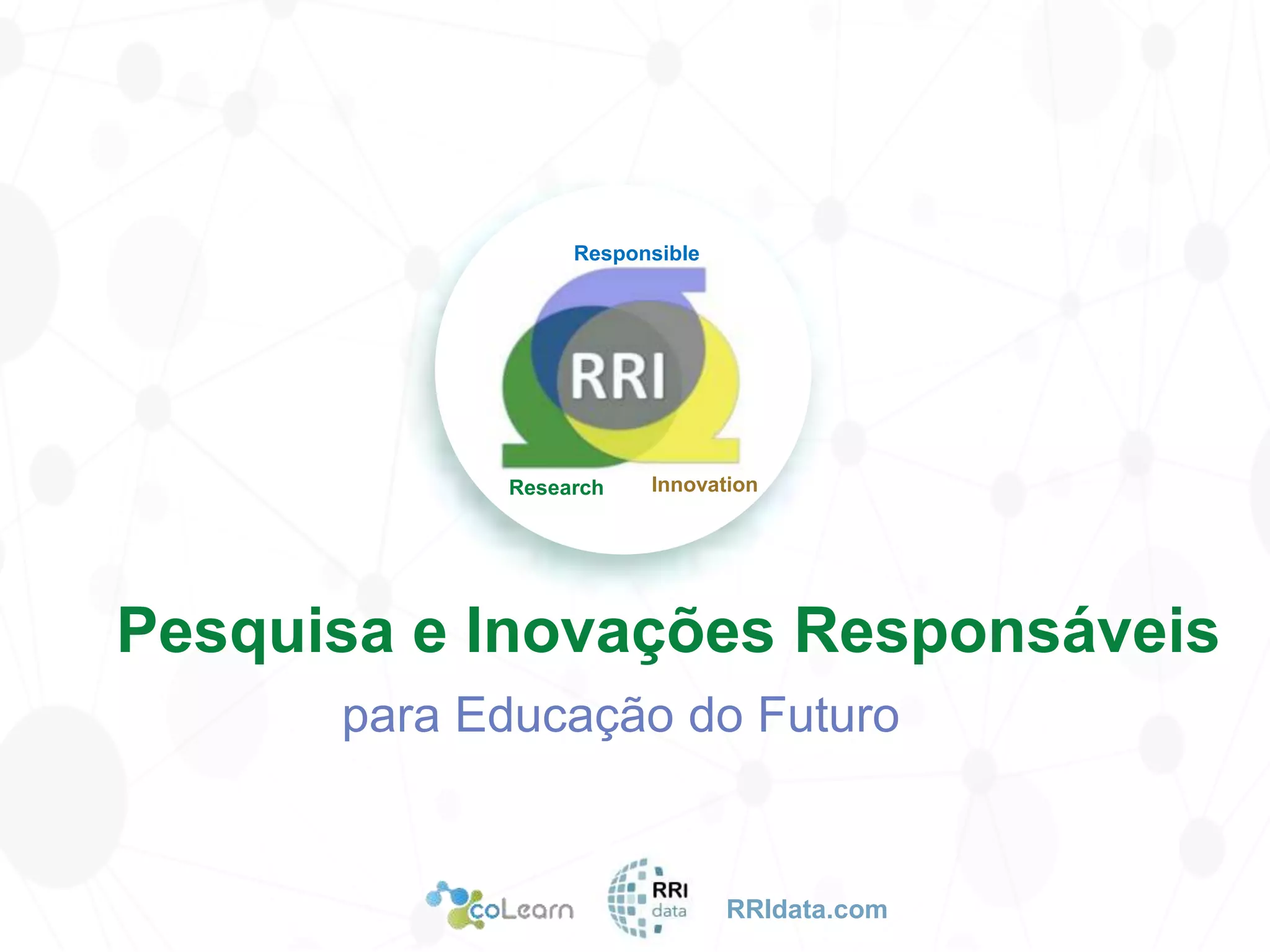 Responsible

RRI

Research

Innovation

Pesquisa e Inovações Responsáveis

para Educação do Futuro

coLearn

RRI data

RRIdata.com